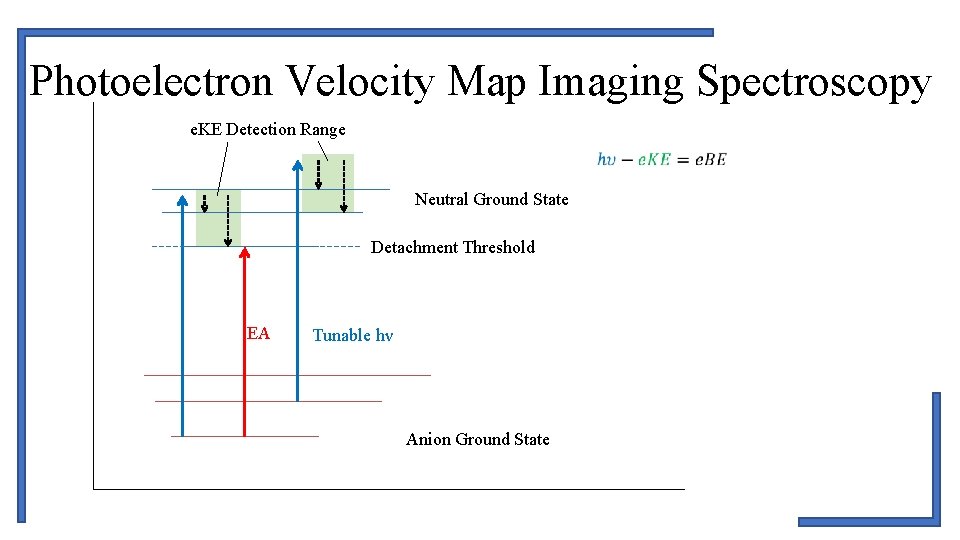 Photoelectron Velocity Map Imaging Spectroscopy

eKE Detection Range

$h\nu - eKE = eBE$

Neutral Ground State

Detachment Threshold

EA

Tunable hv

Anion Ground State